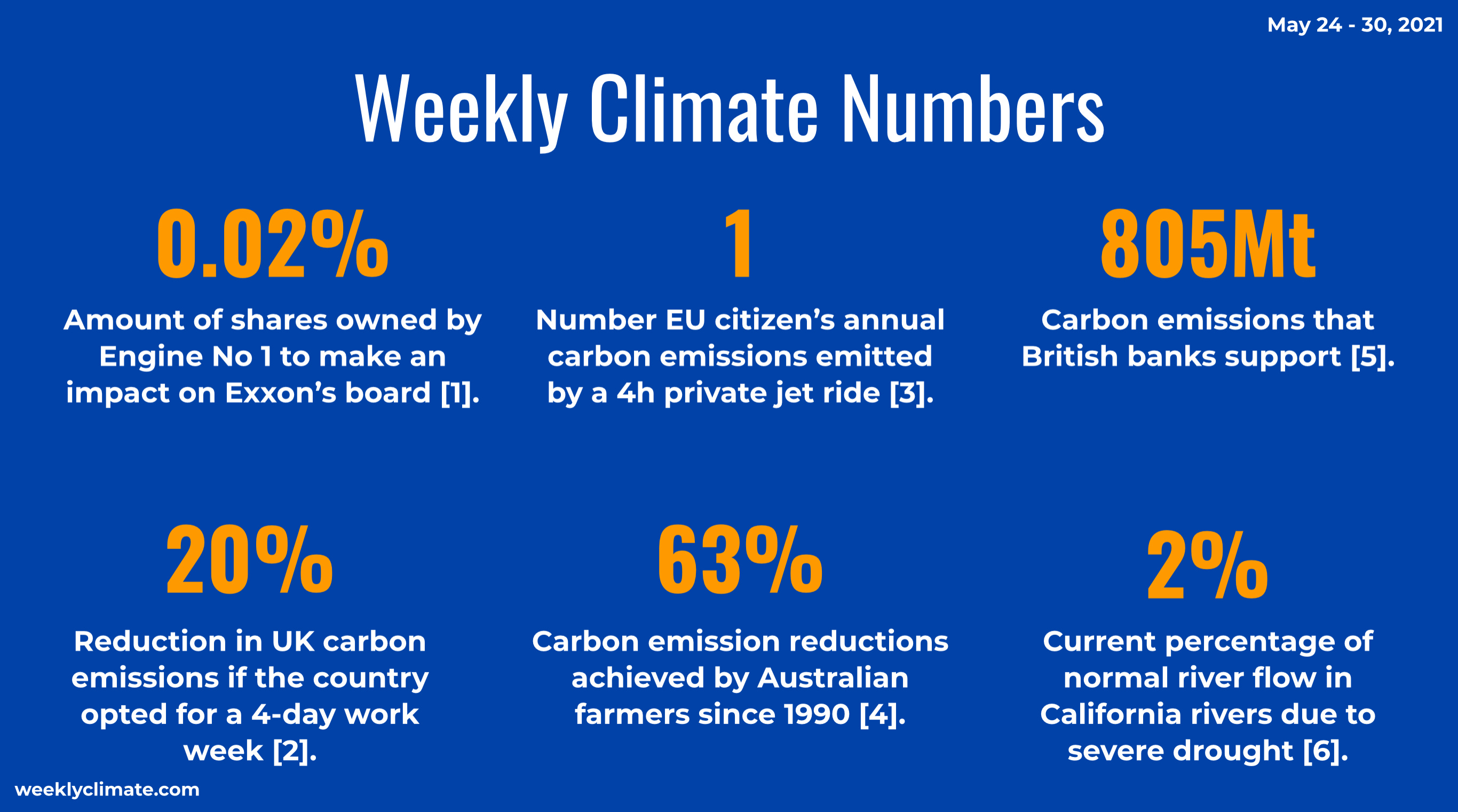 May 24 - 30, 2021

Weekly Climate Numbers

0.02%

Amount of shares owned by Engine No 1 to make an impact on Exxon's board [1].

1

Number EU citizen's annual carbon emissions emitted by a 4h private jet ride [3].

805Mt

Carbon emissions that British banks support [5].

20%

Reduction in UK carbon emissions if the country opted for a 4-day work week [2].

63%

Carbon emission reductions achieved by Australian farmers since 1990 [4].

2%

Current percentage of normal river flow in California rivers due to severe drought [6].

weeklyclimate.com